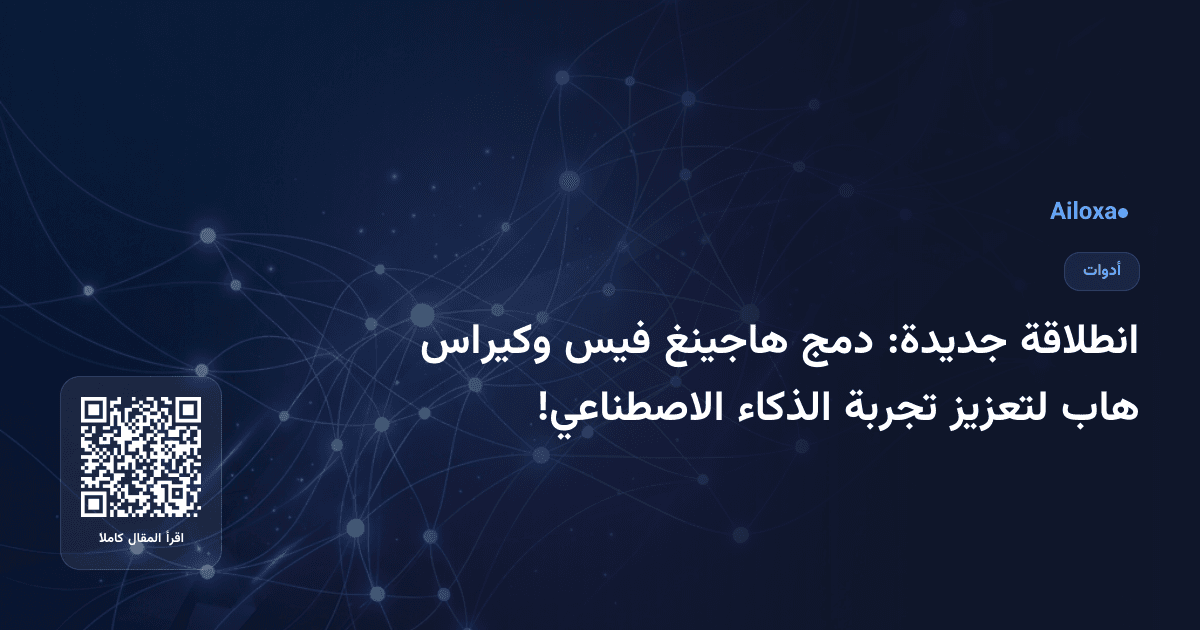 Ailoxa

أدوات

انطلاقة جديدة: دمج هاجينغ فيس وكيراس هاب لتعزيز تجربة الذكاء الاصطناعي!

اقرأ المقال كاملا